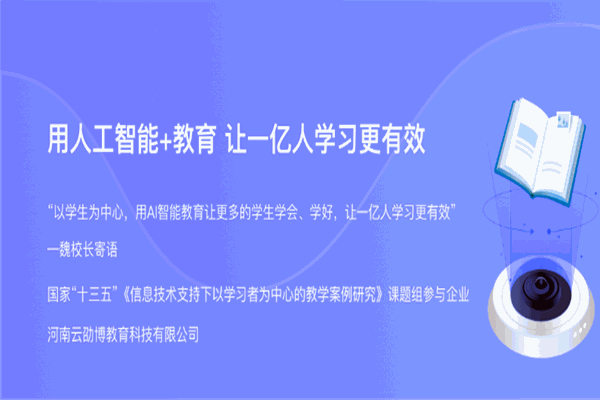 用人工智能+教育 让一亿人学习更有效

“以学生为中心，用AI智能教育让更多的学生学会、学好，让一亿人学习更有效”

一魏校长寄语

国家“十三五”《信息技术支持下以学习者为中心的教学案例研究》课题组参与企业

河南云劭博教育科技有限公司